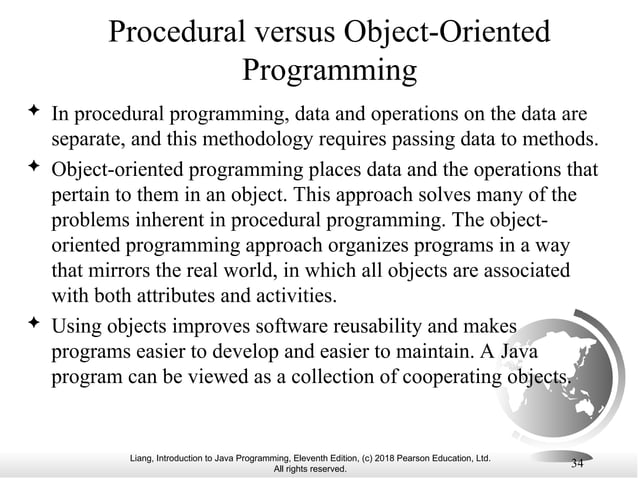 Procedural versus Object-Oriented Programming

✦ In procedural programming, data and operations on the data are separate, and this methodology requires passing data to methods.

✦ Object-oriented programming places data and the operations that pertain to them in an object. This approach solves many of the problems inherent in procedural programming. The object-oriented programming approach organizes programs in a way that mirrors the real world, in which all objects are associated with both attributes and activities.

✦ Using objects improves software reusability and makes programs easier to develop and easier to maintain. A Java program can be viewed as a collection of cooperating objects.

Liang, Introduction to Java Programming, Eleventh Edition, (c) 2018 Pearson Education, Ltd. All rights reserved.

34